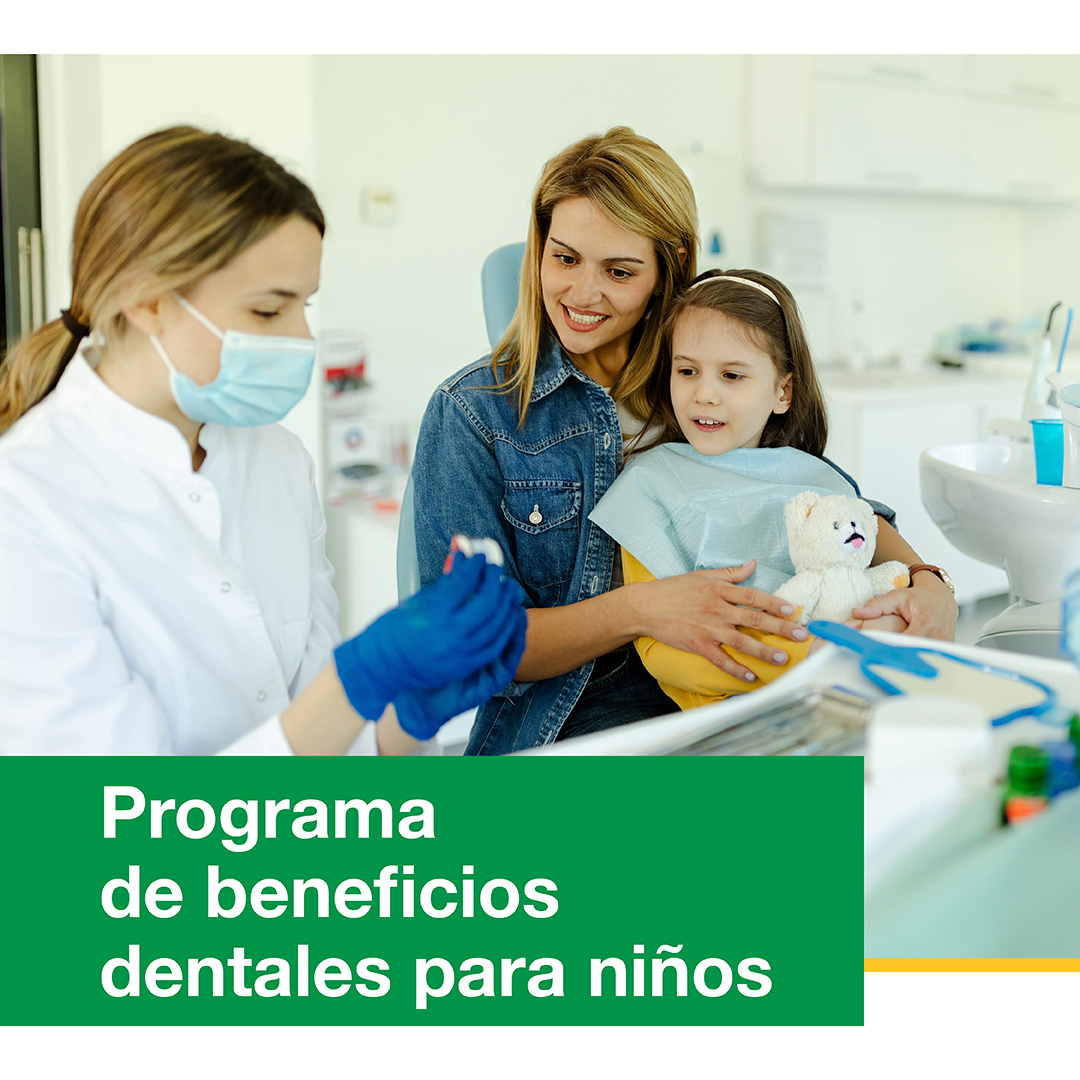 Programa
de beneficios
dentales para niños